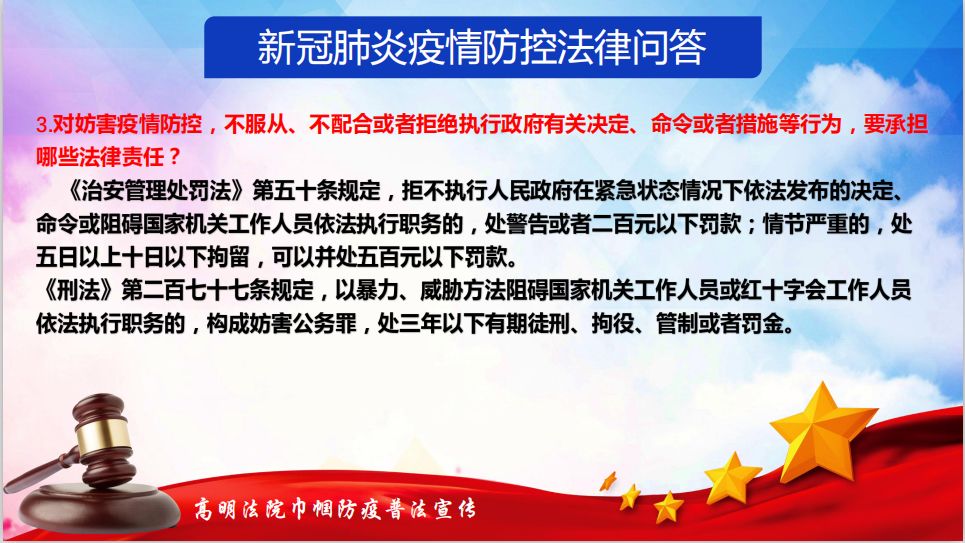 新冠肺炎疫情防控法律问答

3.对妨害疫情防控，不服从、不配合或者拒绝执行政府有关决定、命令或者措施等行为，要承担哪些法律责任？

《治安管理处罚法》第五十条规定，拒不执行人民政府在紧急状态情况下依法发布的决定、命令或阻碍国家机关工作人员依法执行职务的，处警告或者二百元以下罚款；情节严重的，处五日以上十日以下拘留，可以并处五百元以下罚款。

《刑法》第二百七十七条规定，以暴力、威胁方法阻碍国家机关工作人员或红十字会工作人员依法执行职务的，构成妨害公务罪，处三年以下有期徒刑、拘役、管制或者罚金。

高明法院巾帼防疫普法宣传